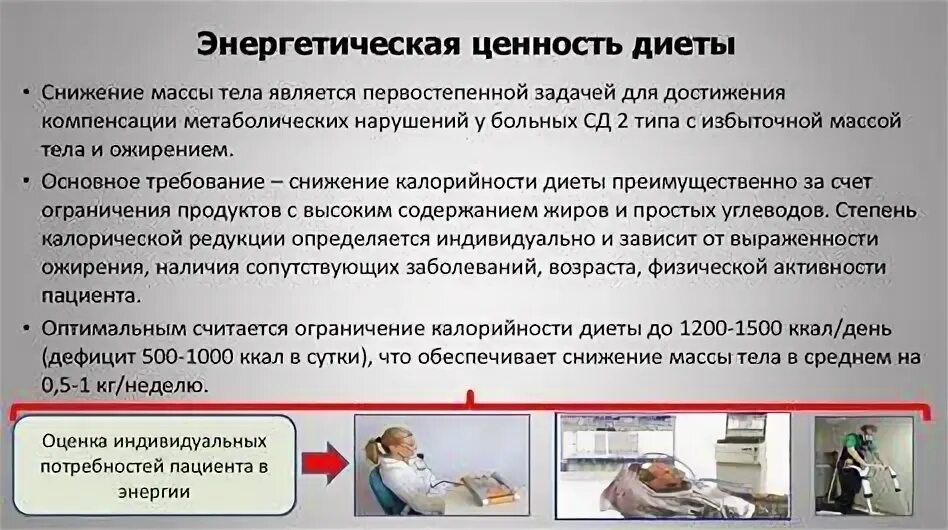 Энергетическая ценность диеты

• Снижение массы тела является первостепенной задачей для достижения компенсации метаболических нарушений у больных СД 2 типа с избыточной массой тела и ожирением.

• Основное требование – снижение калорийности диеты преимущественно за счет ограничения продуктов с высоким содержанием жиров и простых углеводов. Степень калорической редукции определяется индивидуально и зависит от выраженности ожирения, наличия сопутствующих заболеваний, возраста, физической активности пациента.

• Оптимальным считается ограничение калорийности диеты до 1200-1500 ккал/день (дефицит 500-1000 ккал в сутки), что обеспечивает снижение массы тела в среднем на 0,5-1 кг/неделю.

Оценка индивидуальных потребностей пациента в энергии